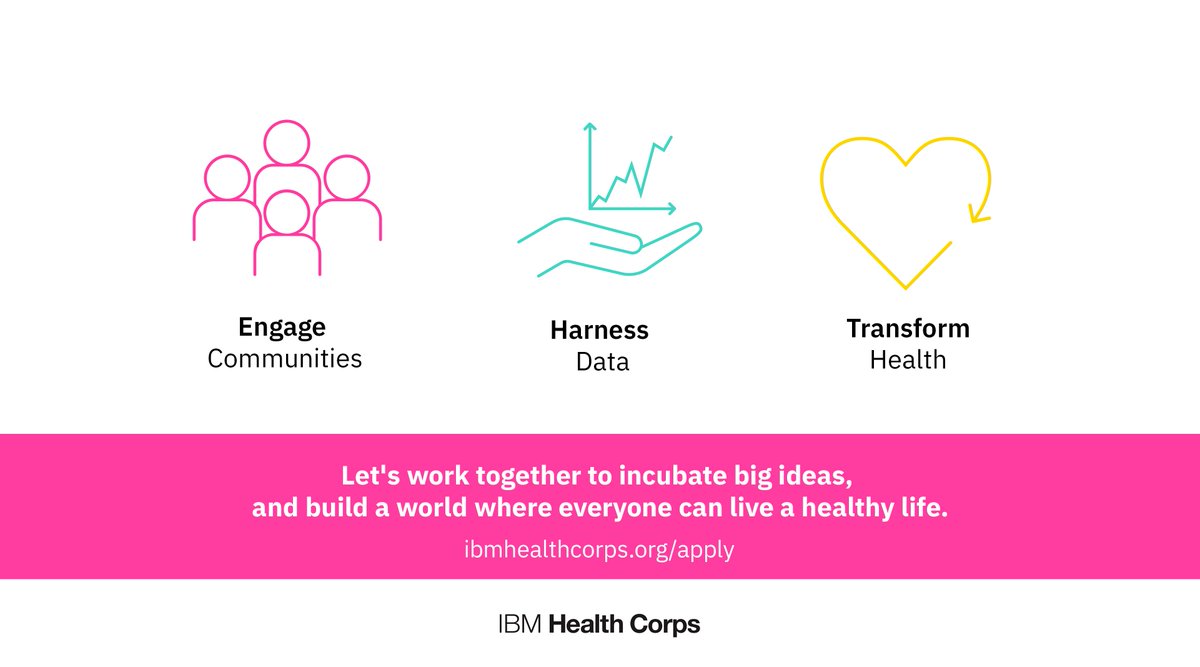 Engage
Communities

Harness
Data

Transform
Health

Let's work together to incubate big ideas, and build a world where everyone can live a healthy life.

ibmhealthcorps.org/apply

IBM Health Corps